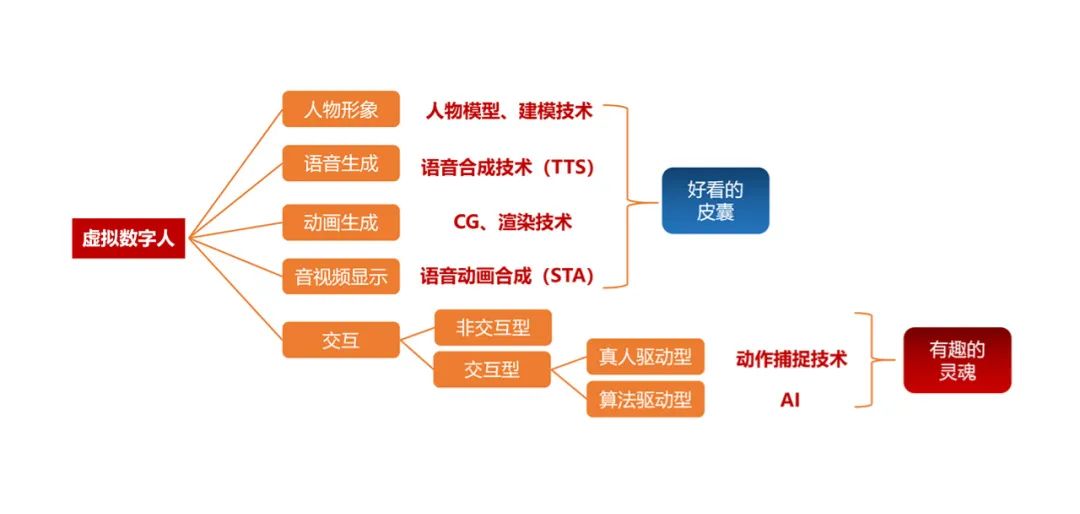 虚拟数字人

人物形象　人物模型、建模技术

语音生成　语音合成技术（TTS）

动画生成　CG、渲染技术

音视频显示　语音动画合成（STA）

好看的皮囊

交互

非交互型

交互型

真人驱动型　动作捕捉技术

算法驱动型　AI

有趣的灵魂